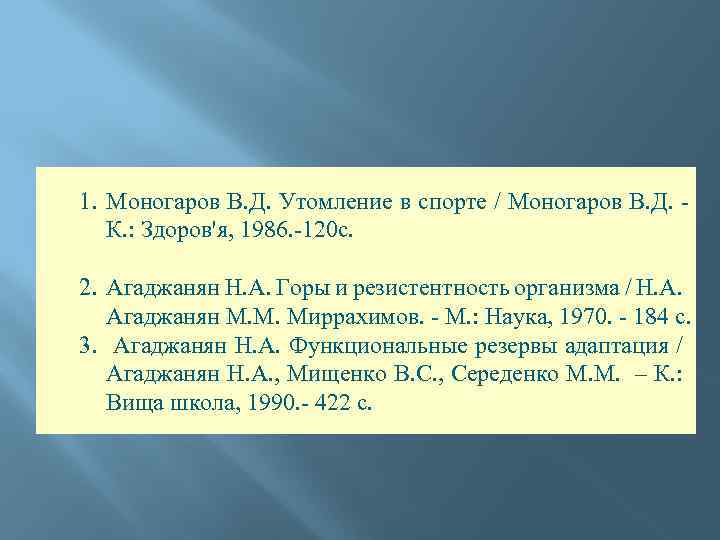 1. Моногаров В.Д. Утомление в спорте / Моногаров В.Д. - К.: Здоров'я, 1986.-120с.

2. Агаджанян Н.А. Горы и резистентность организма / Н.А. Агаджанян М.М. Миррахимов. - М.: Наука, 1970. - 184 с.
3. Агаджанян Н.А. Функциональные резервы адаптация / Агаджанян Н.А., Мищенко В.С., Середенко М.М. – К.: Вища школа, 1990.- 422 с.